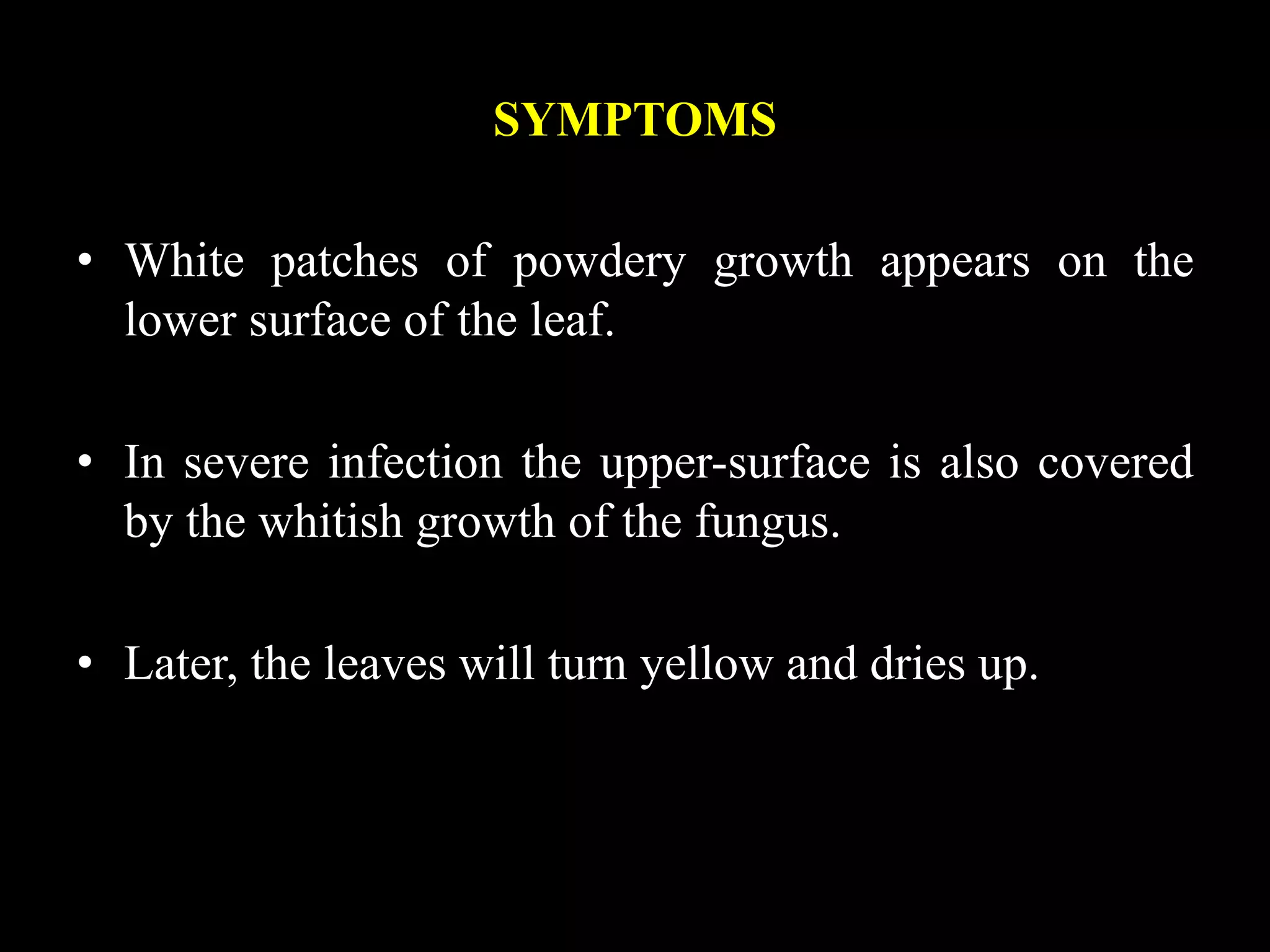 SYMPTOMS

• White patches of powdery growth appears on the lower surface of the leaf.

• In severe infection the upper-surface is also covered by the whitish growth of the fungus.

• Later, the leaves will turn yellow and dries up.